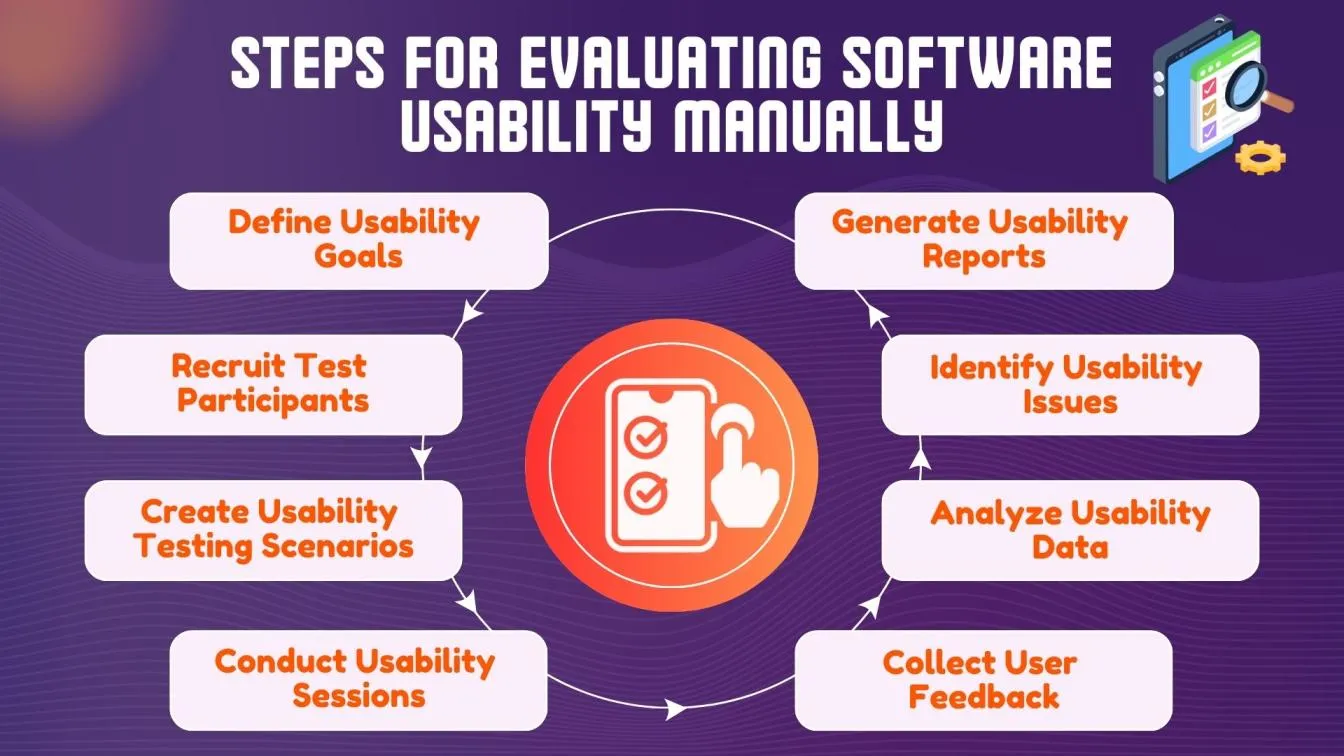 STEPS FOR EVALUATING SOFTWARE USABILITY MANUALLY

Define Usability Goals

Recruit Test Participants

Create Usability Testing Scenarios

Conduct Usability Sessions

Collect User Feedback

Analyze Usability Data

Identify Usability Issues

Generate Usability Reports